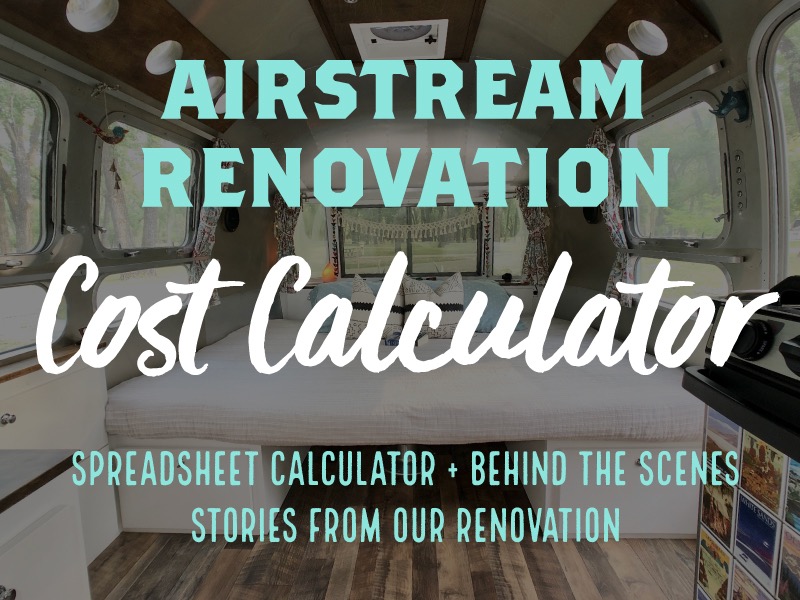 AIRSTREAM RENOVATION

Cost Calculator

SPREADSHEET CALCULATOR + BEHIND THE SCENES STORIES FROM OUR RENOVATION